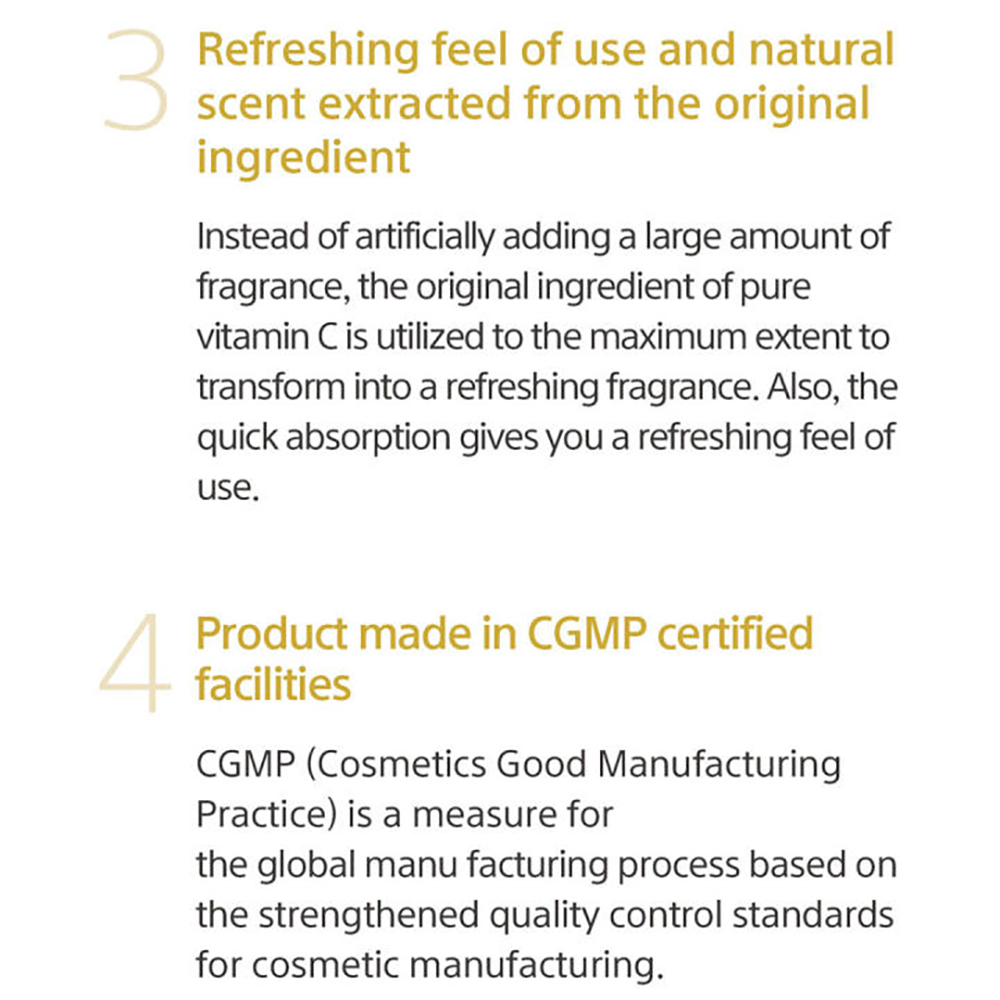 3 Refreshing feel of use and natural scent extracted from the original ingredient

Instead of artificially adding a large amount of fragrance, the original ingredient of pure vitamin C is utilized to the maximum extent to transform into a refreshing fragrance. Also, the quick absorption gives you a refreshing feel of use.

4 Product made in CGMP certified facilities

CGMP (Cosmetics Good Manufacturing Practice) is a measure for the global manu facturing process based on the strengthened quality control standards for cosmetic manufacturing.